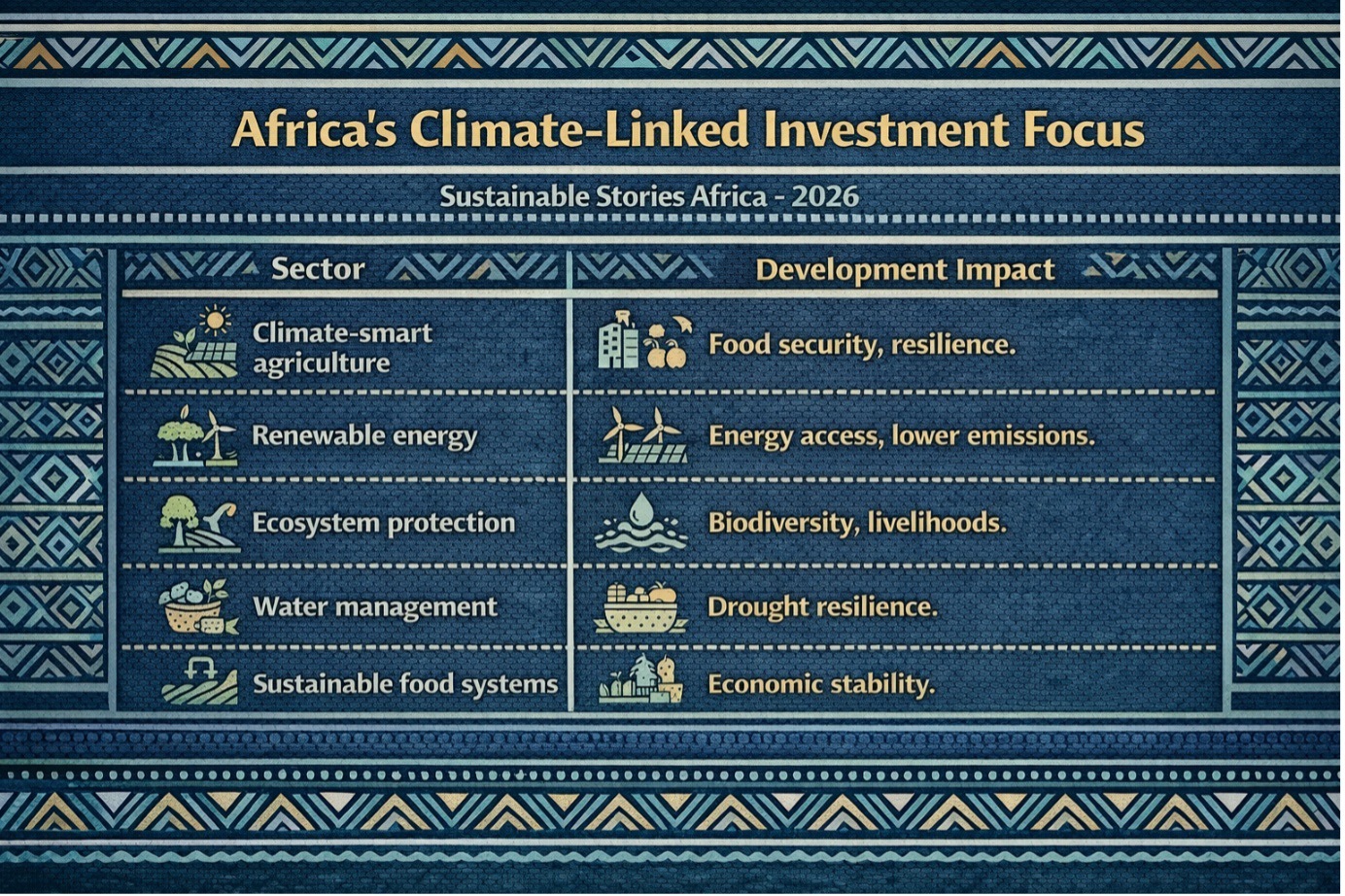 Africa's Climate-Linked Investment Focus

Sustainable Stories Africa - 2026

| Sector | Development Impact |
|---|---|
| Climate-smart agriculture | Food security, resilience. |
| Renewable energy | Energy access, lower emissions. |
| Ecosystem protection | Biodiversity, livelihoods. |
| Water management | Drought resilience. |
| Sustainable food systems | Economic stability. |